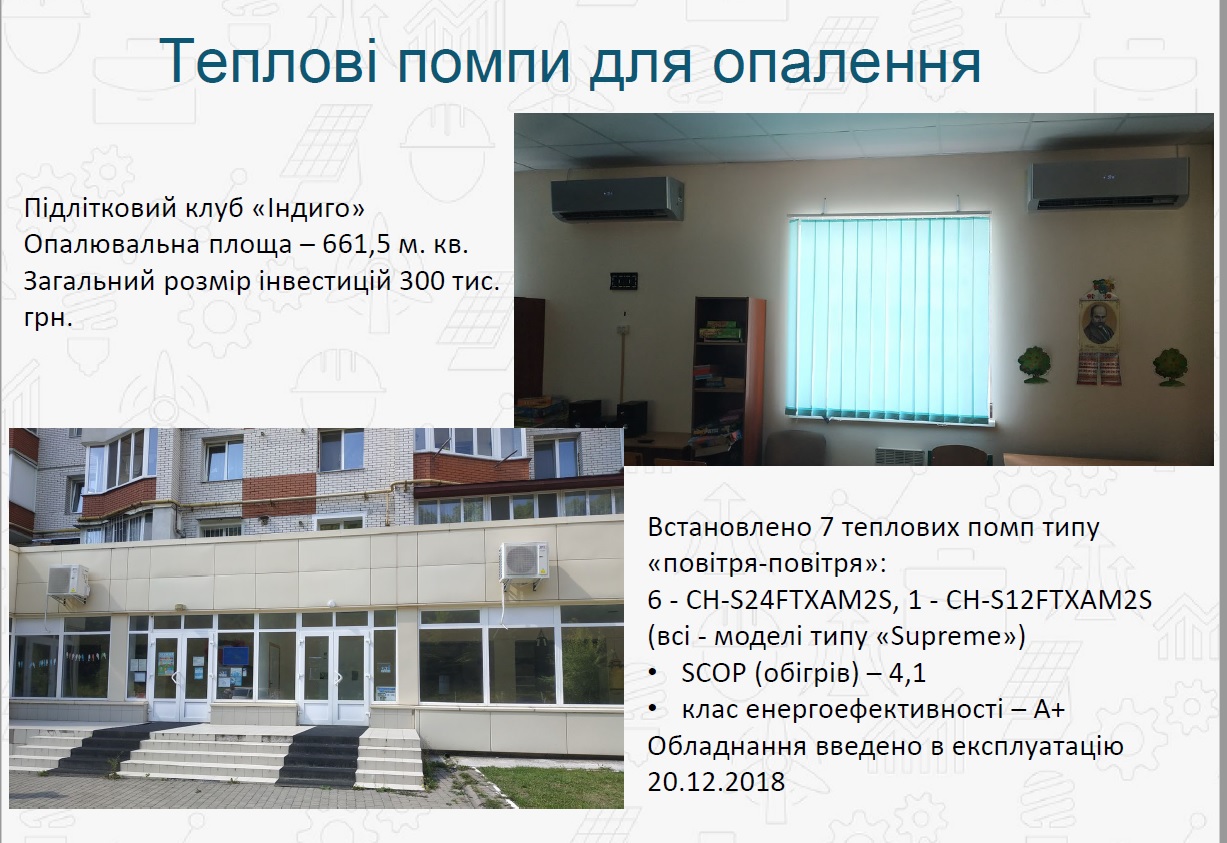 Теплові помпи для опалення

Підлітковий клуб «Індиго»
Опалювальна площа – 661,5 м. кв.
Загальний розмір інвестицій 300 тис. грн.

Встановлено 7 теплових помп типу «повітря-повітря»:
6 - CH-S24FTXAM2S, 1 - CH-S12FTXAM2S
(всі - моделі типу «Supreme»)
• SCOP (обігрів) – 4,1
• клас енергоефективності – А+
Обладнання введено в експлуатацію 20.12.2018